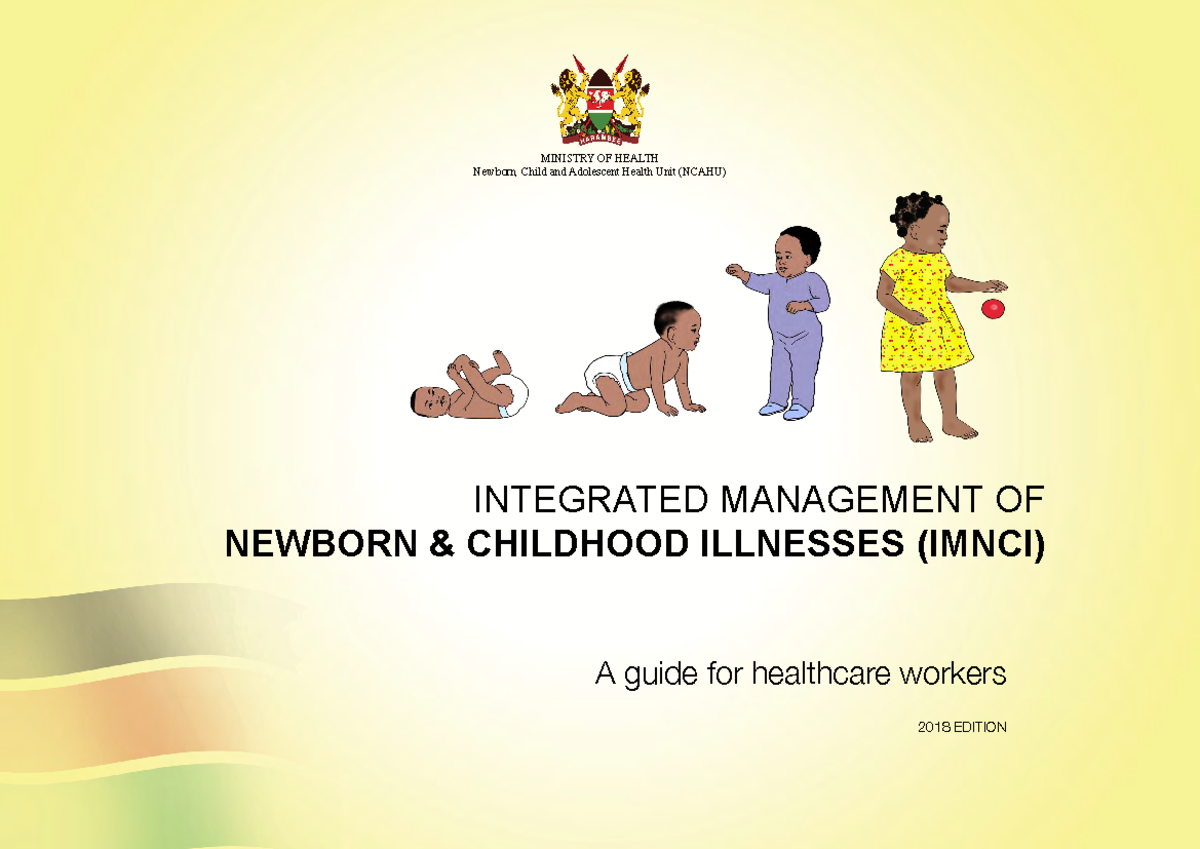 HARAMBEE

MINISTRY OF HEALTH
Newborn, Child and Adolescent Health Unit (NCAHU)

INTEGRATED MANAGEMENT OF
NEWBORN & CHILDHOOD ILLNESSES (IMNCI)

A guide for healthcare workers

2018 EDITION